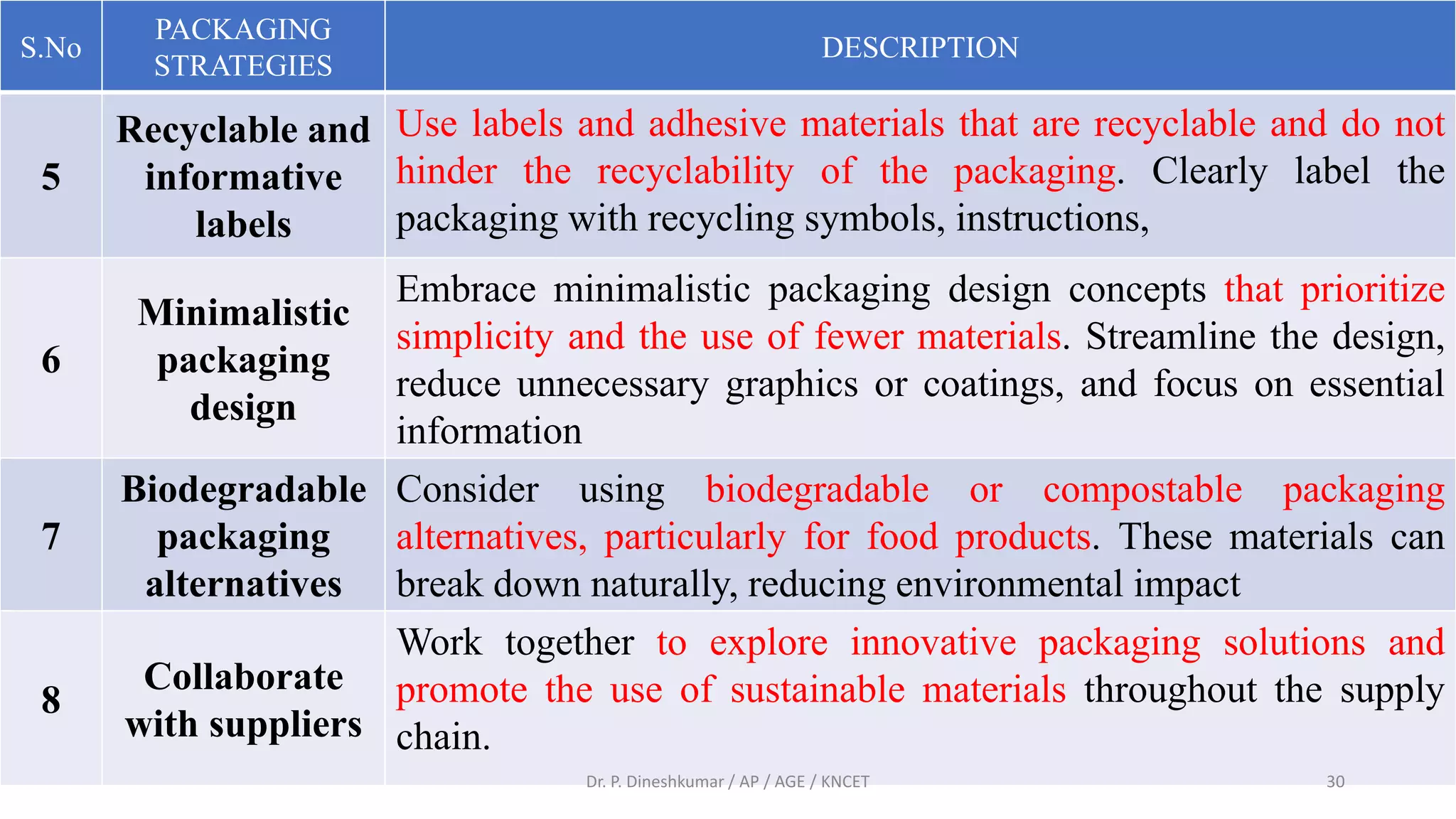 | S.No | PACKAGING STRATEGIES | DESCRIPTION |
|---|---|---|
| 5 | Recyclable and informative labels | Use labels and adhesive materials that are recyclable and do not hinder the recyclability of the packaging. Clearly label the packaging with recycling symbols, instructions, |
| 6 | Minimalistic packaging design | Embrace minimalistic packaging design concepts that prioritize simplicity and the use of fewer materials. Streamline the design, reduce unnecessary graphics or coatings, and focus on essential information |
| 7 | Biodegradable packaging alternatives | Consider using biodegradable or compostable packaging alternatives, particularly for food products. These materials can break down naturally, reducing environmental impact |
| 8 | Collaborate with suppliers | Work together to explore innovative packaging solutions and promote the use of sustainable materials throughout the supply chain. |

Dr. P. Dineshkumar / AP / AGE / KNCET

30